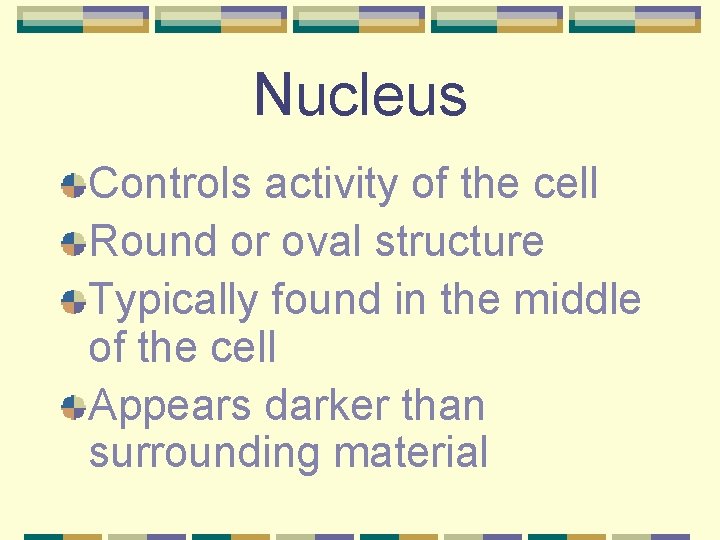 Nucleus

Controls activity of the cell

Round or oval structure

Typically found in the middle of the cell

Appears darker than surrounding material